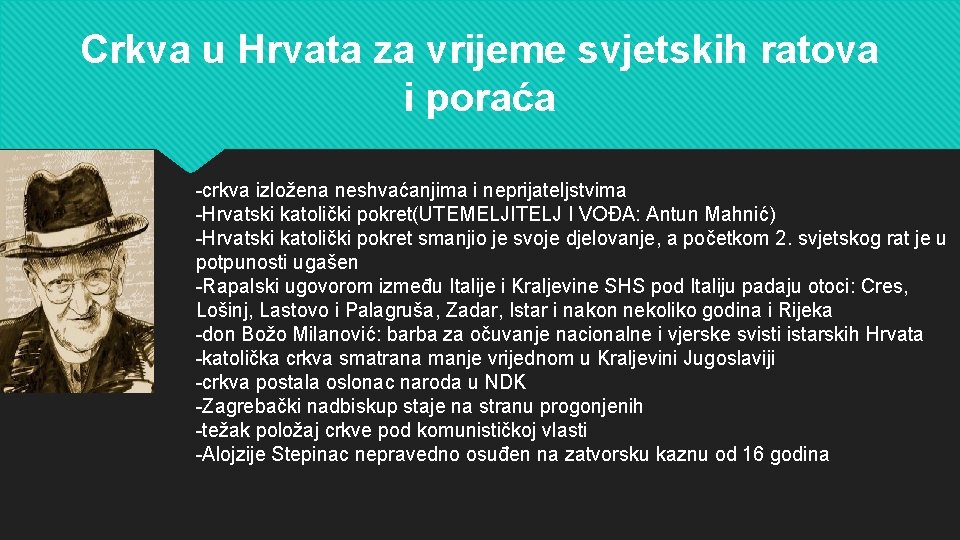 Crkva u Hrvata za vrijeme svjetskih ratova i poraća

-crkva izložena neshvaćanjima i neprijateljstvima
-Hrvatski katolički pokret(UTEMELJITELJ I VOĐA: Antun Mahnić)
-Hrvatski katolički pokret smanjio je svoje djelovanje, a početkom 2. svjetskog rat je u potpunosti ugašen
-Rapalski ugovorom između Italije i Kraljevine SHS pod Italiju padaju otoci: Cres, Lošinj, Lastovo i Palagruša, Zadar, Istar i nakon nekoliko godina i Rijeka
-don Božo Milanović: barba za očuvanje nacionalne i vjerske svisti istarskih Hrvata
-katolička crkva smatrana manje vrijednom u Kraljevini Jugoslaviji
-crkva postala oslonac naroda u NDK
-Zagrebački nadbiskup staje na stranu progonjenih
-težak položaj crkve pod komunističkoj vlasti
-Alojzije Stepinac nepravedno osuđen na zatvorsku kaznu od 16 godina